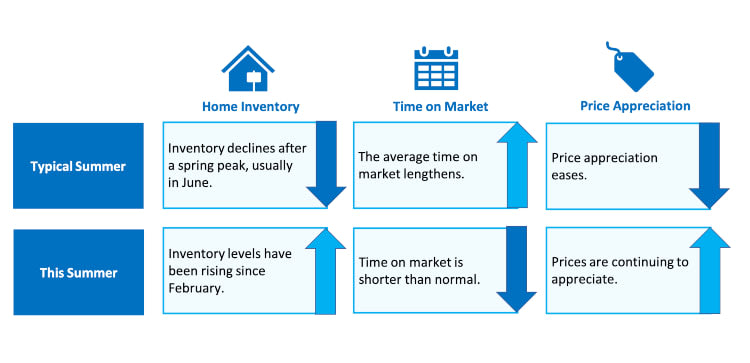 | | Home Inventory | Time on Market | Price Appreciation |
|---|---|---|---|
| Typical Summer | Inventory declines after a spring peak, usually in June. | The average time on market lengthens. | Price appreciation eases. |
| This Summer | Inventory levels have been rising since February. | Time on market is shorter than normal. | Prices are continuing to appreciate. |